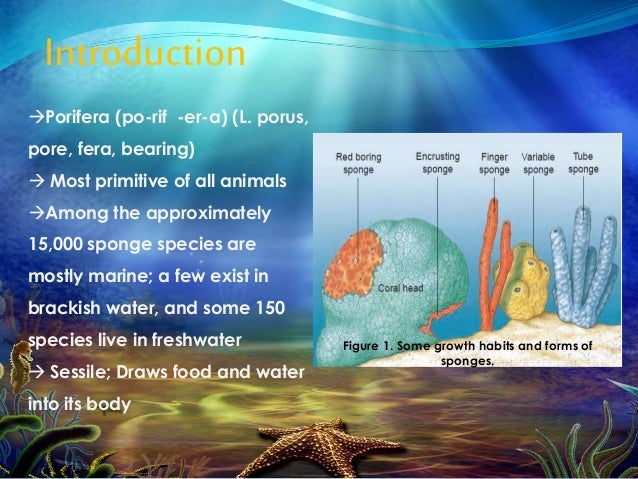 Introduction

→Porifera (po-rif -er-a) (L. porus, pore, fera, bearing)
→ Most primitive of all animals
→Among the approximately 15,000 sponge species are mostly marine; a few exist in brackish water, and some 150 species live in freshwater
→ Sessile; Draws food and water into its body

Red boring sponge
Encrusting sponge
Finger sponge
Variable sponge
Tube sponge
Coral head

Figure 1. Some growth habits and forms of sponges.